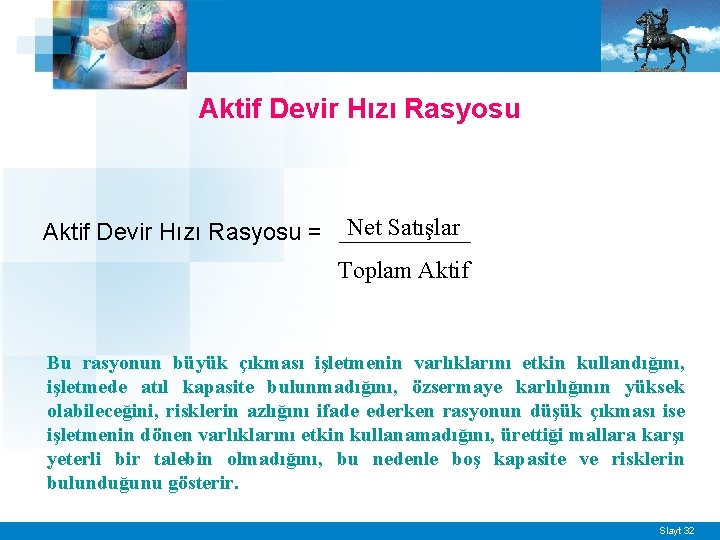 Aktif Devir Hızı Rasyosu

Aktif Devir Hızı Rasyosu = $\frac{\text{Net Satışlar}}{\text{Toplam Aktif}}$

Bu rasyonun büyük çıkması işletmenin varlıklarını etkin kullandığını, işletmede atıl kapasite bulunmadığını, özsermaye karlılığının yüksek olabileceğini, risklerin azlığını ifade ederken rasyonun düşük çıkması ise işletmenin dönen varlıklarını etkin kullanamadığını, ürettiği mallara karşı yeterli bir talebin olmadığını, bu nedenle boş kapasite ve risklerin bulunduğunu gösterir.

Slayt 32